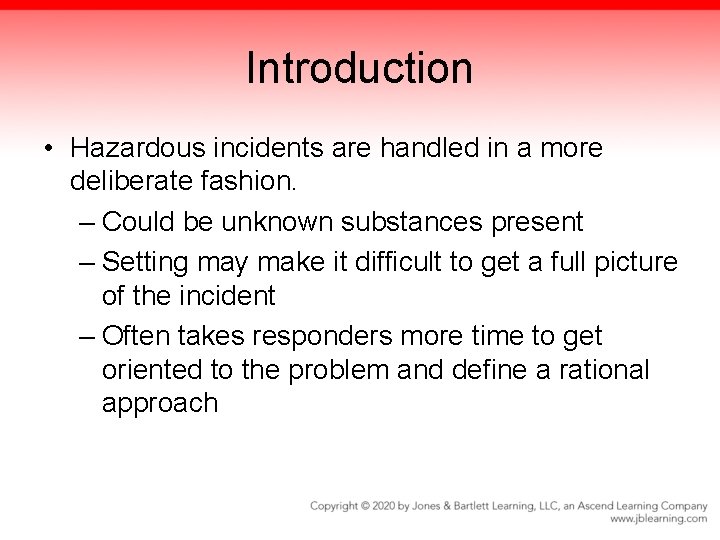 Introduction

• Hazardous incidents are handled in a more deliberate fashion.

– Could be unknown substances present

– Setting may make it difficult to get a full picture of the incident

– Often takes responders more time to get oriented to the problem and define a rational approach

Copyright © 2020 by Jones & Bartlett Learning, LLC, an Ascend Learning Company
www.jblearning.com